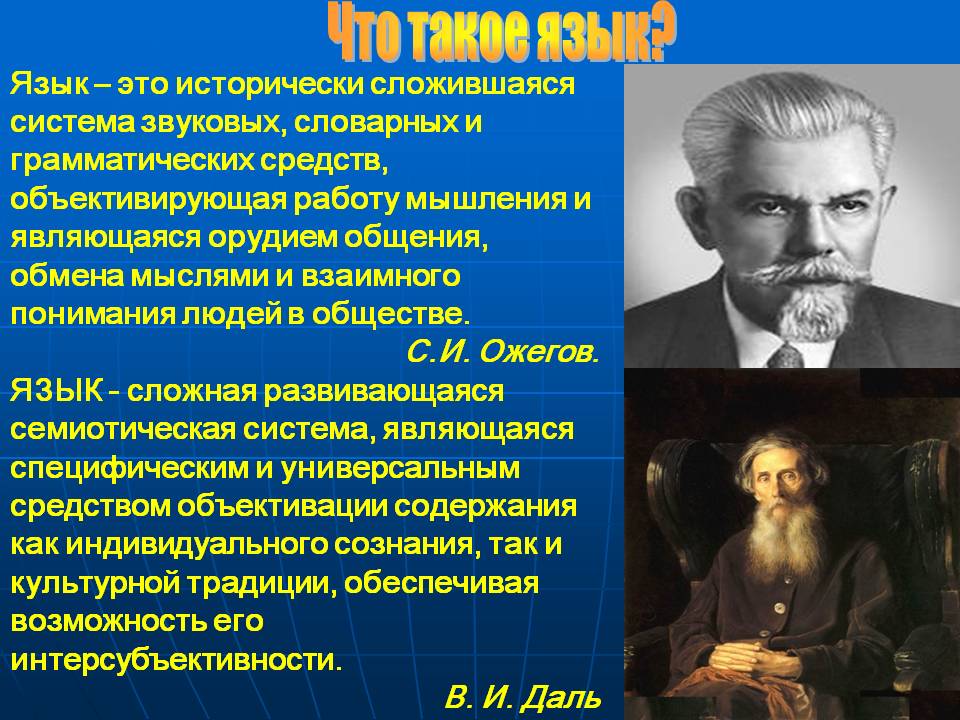 Что такое язык?

Язык – это исторически сложившаяся система звуковых, словарных и грамматических средств, объективирующая работу мышления и являющаяся орудием общения, обмена мыслями и взаимного понимания людей в обществе.

С.И. Ожегов.

ЯЗЫК - сложная развивающаяся семиотическая система, являющаяся специфическим и универсальным средством объективации содержания как индивидуального сознания, так и культурной традиции, обеспечивая возможность его интерсубъективности.

В. И. Даль